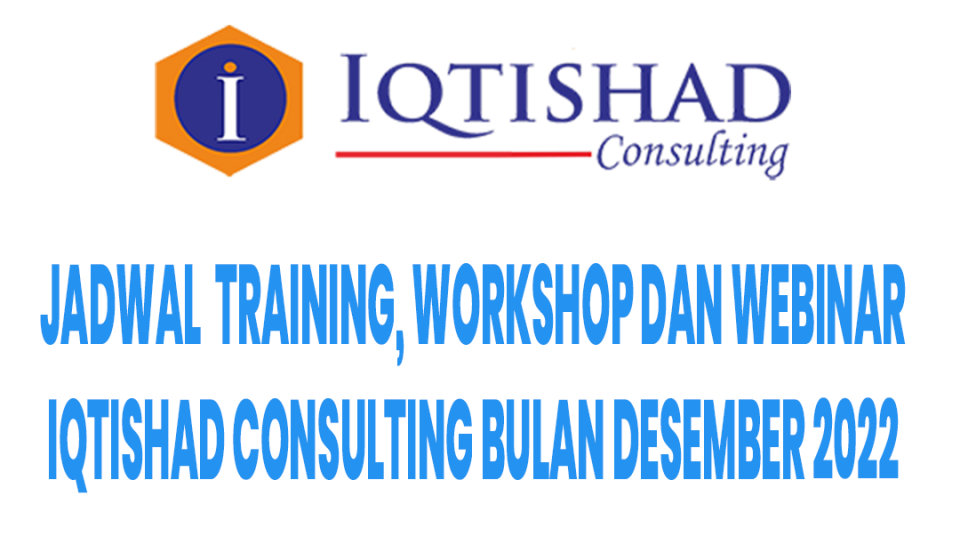 i

IQTISHAD
Consulting

JADWAL TRAINING, WORKSHOP DAN WEBINAR IQTISHAD CONSULTING BULAN DESEMBER 2022